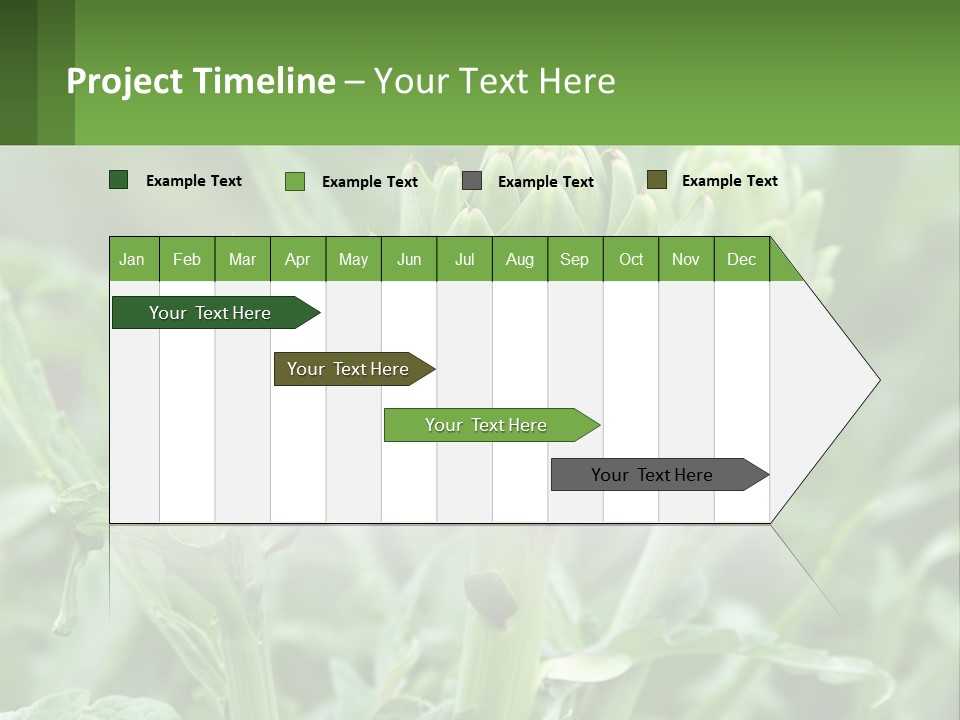 Project Timeline – Your Text Here

Example Text Example Text Example Text Example Text

| Jan | Feb | Mar | Apr | May | Jun | Jul | Aug | Sep | Oct | Nov | Dec |
|---|---|---|---|---|---|---|---|---|---|---|---|

Your Text Here

Your Text Here

Your Text Here

Your Text Here